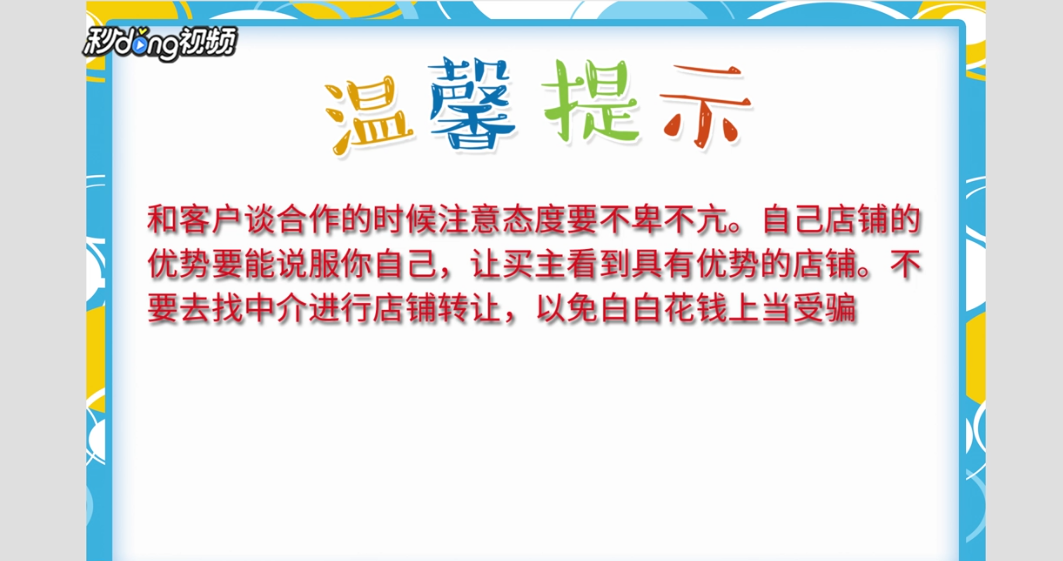 秒dong视频

温馨提示

和客户谈合作的时候注意态度要不卑不亢。自己店铺的优势要能说服你自己，让买主看到具有优势的店铺。不要去找中介进行店铺转让，以免白白花钱上当受骗